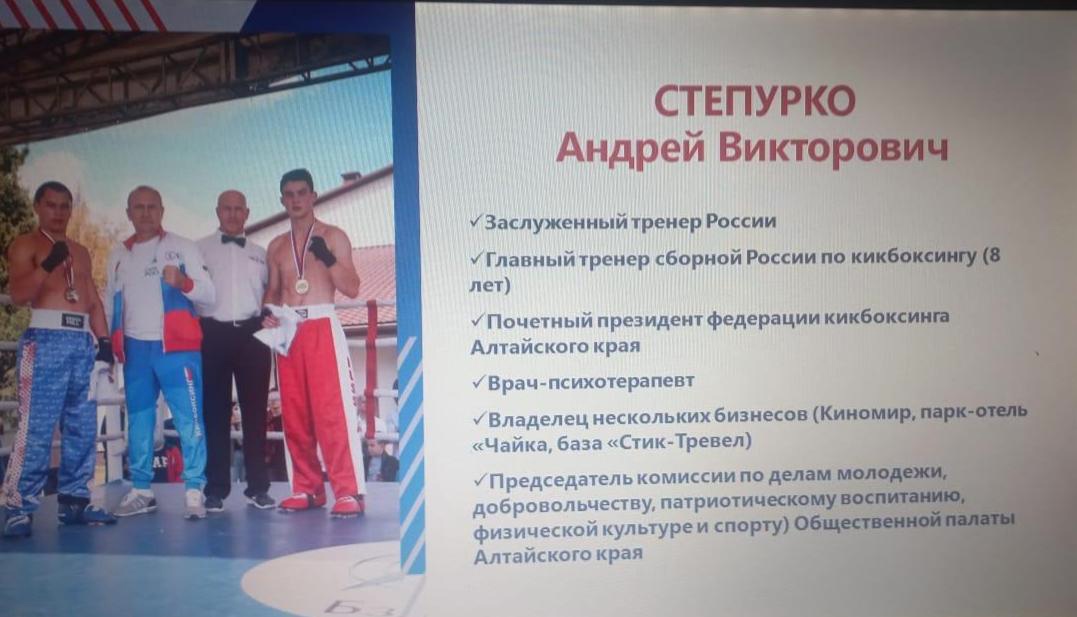 СТЕПУРКО
Андрей Викторович

✓Заслуженный тренер России

✓Главный тренер сборной России по кикбоксингу (8 лет)

✓Почетный президент федерации кикбоксинга Алтайского края

✓Врач-психотерапевт

✓Владелец нескольких бизнесов (Киномир, парк-отель «Чайка, база «Стик-Тревел)

✓Председатель комиссии по делам молодежи, добровольчеству, патриотическому воспитанию, физической культуре и спорту) Общественной палаты Алтайского края